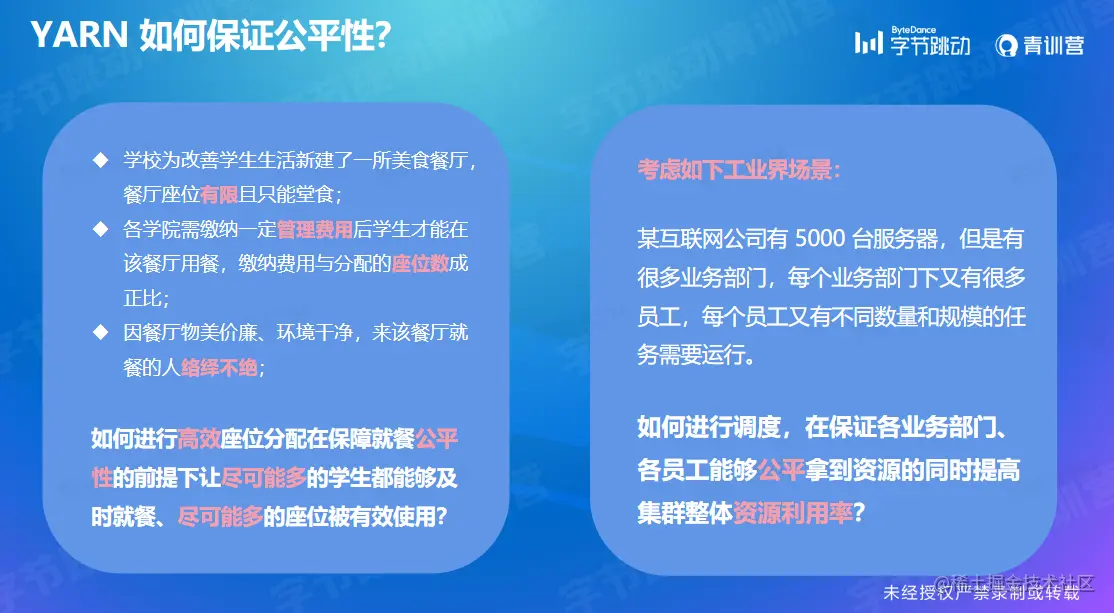 YARN 如何保证公平性?

ByteDance 字节跳动 青训营

◆ 学校为改善学生生活新建了一所美食餐厅，餐厅座位有限且只能堂食；

◆ 各学院需缴纳一定管理费用后学生才能在该餐厅用餐，缴纳费用与分配的座位数成正比；

◆ 因餐厅物美价廉、环境干净，来该餐厅就餐的人络绎不绝；

如何进行高效座位分配在保障就餐公平性的前提下让尽可能多的学生都能够及时就餐、尽可能多的座位被有效使用?

考虑如下工业界场景：

某互联网公司有 5000 台服务器，但是有很多业务部门，每个业务部门下又有很多员工，每个员工又有不同数量和规模的任务需要运行。

如何进行调度，在保证各业务部门、各员工能够公平拿到资源的同时提高集群整体资源利用率?

未经授权严禁录制或转载

@稀土掘金技术社区